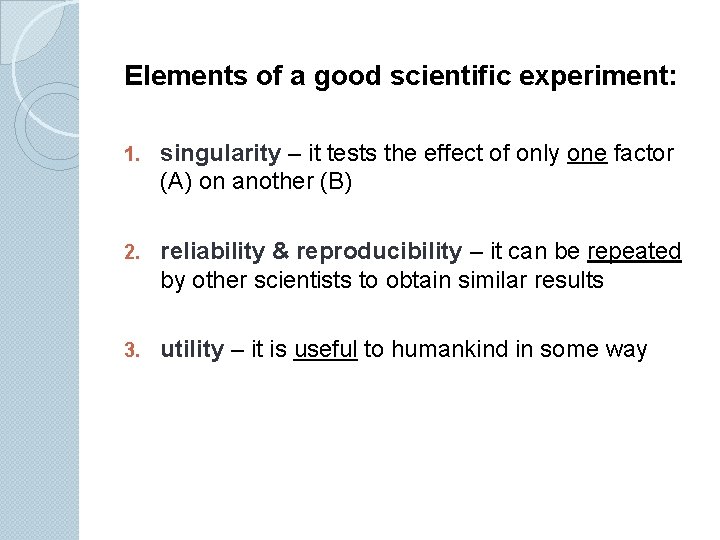 Elements of a good scientific experiment:

1. singularity – it tests the effect of only one factor (A) on another (B)

2. reliability & reproducibility – it can be repeated by other scientists to obtain similar results

3. utility – it is useful to humankind in some way